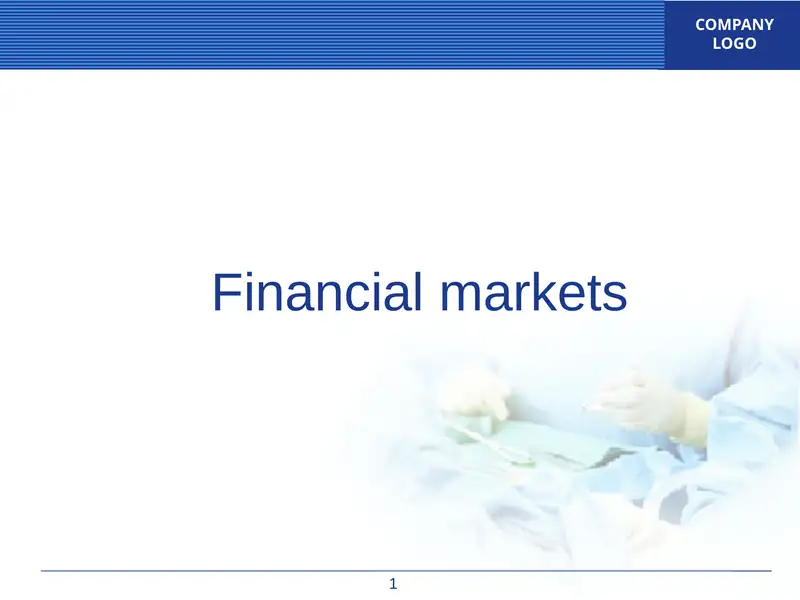 COMPANY LOGO

Financial markets

1